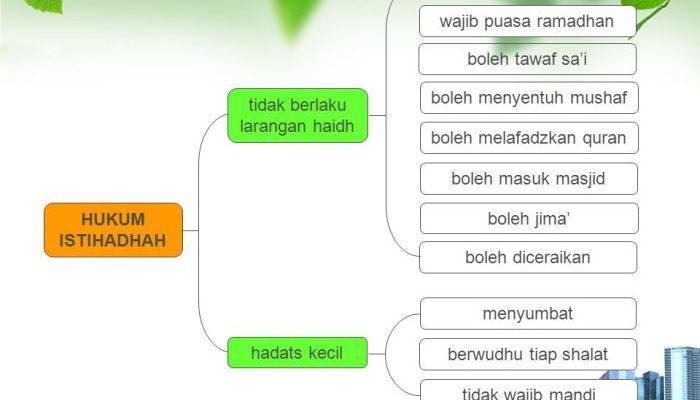 HUKUM ISTIHADHAH

tidak berlaku larangan haidh

wajib puasa ramadhan

boleh tawaf sa'i

boleh menyentuh mushaf

boleh melafadzkan quran

boleh masuk masjid

boleh jima'

boleh diceraikan

hadats kecil

menyumbat

berwudhu tiap shalat

tidak wajib mandi